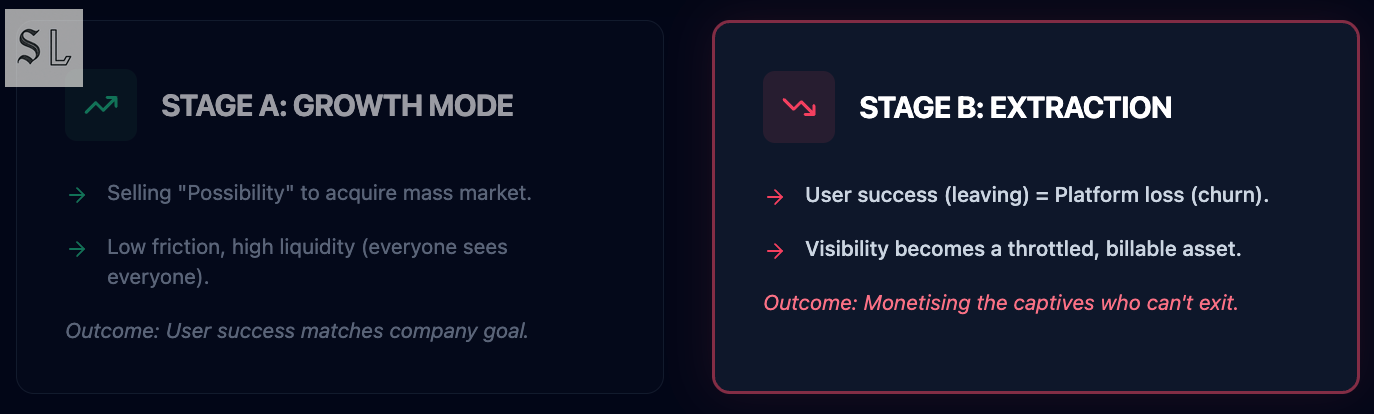 SL

STAGE A: GROWTH MODE

→ Selling "Possibility" to acquire mass market.

→ Low friction, high liquidity (everyone sees everyone).

Outcome: User success matches company goal.

STAGE B: EXTRACTION

→ User success (leaving) = Platform loss (churn).

→ Visibility becomes a throttled, billable asset.

Outcome: Monetising the captives who can't exit.